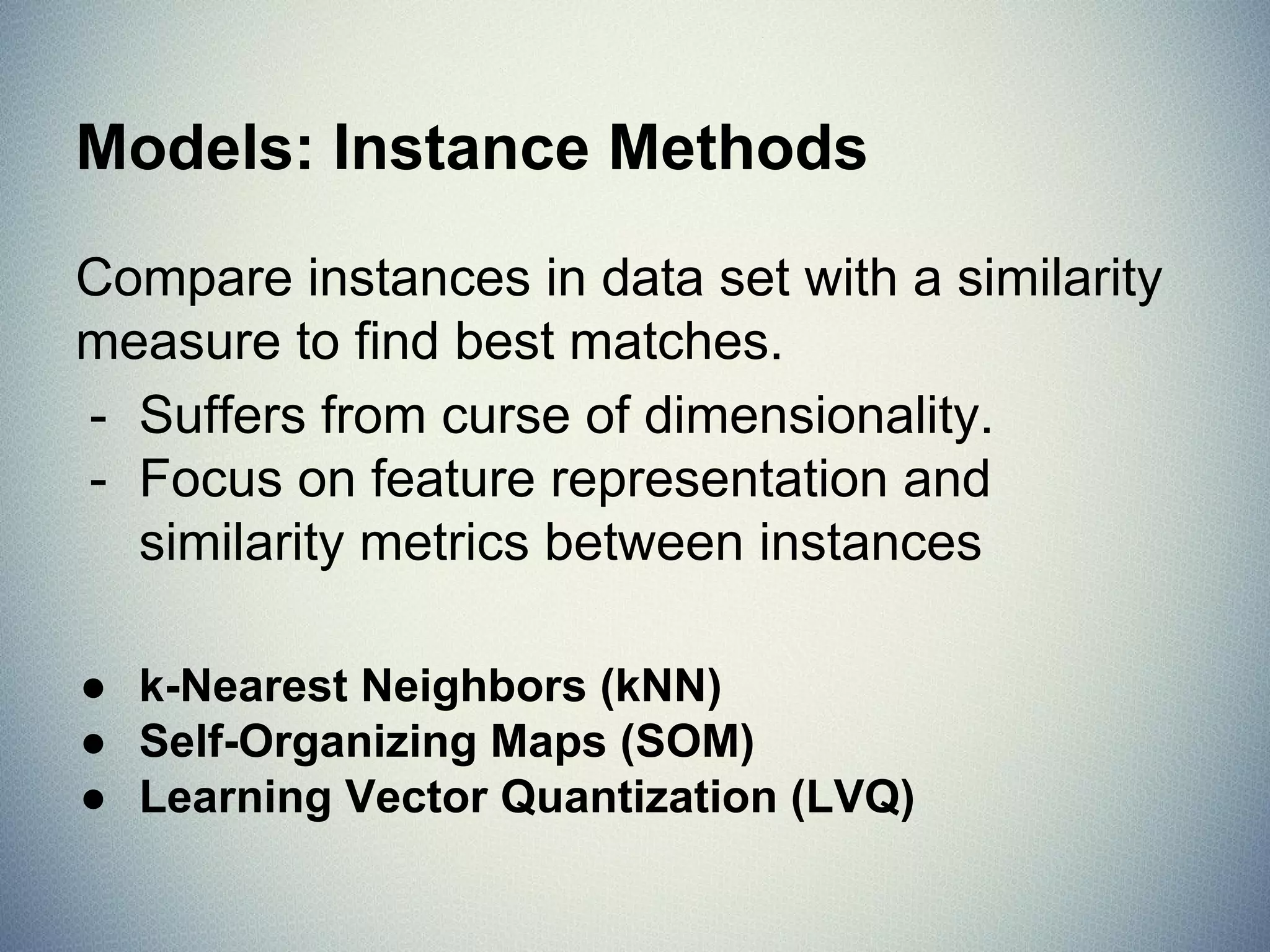 Models: Instance Methods

Compare instances in data set with a similarity measure to find best matches.

- Suffers from curse of dimensionality.
- Focus on feature representation and similarity metrics between instances

● k-Nearest Neighbors (kNN)
● Self-Organizing Maps (SOM)
● Learning Vector Quantization (LVQ)